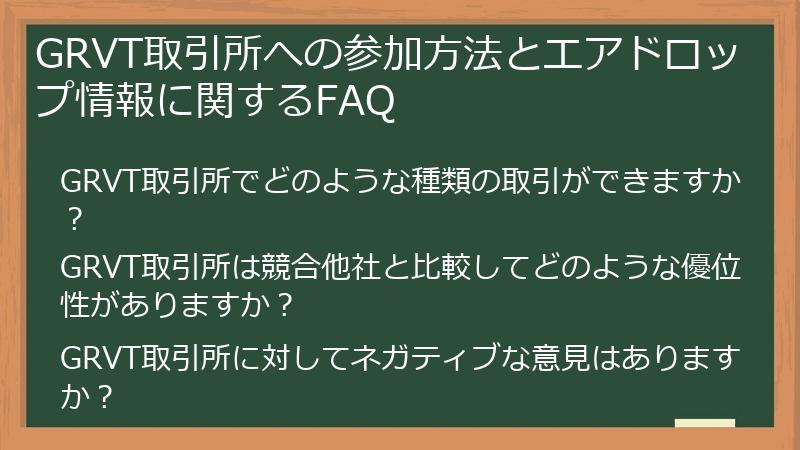 GRVT取引所への参加方法とエアドロップ情報に関するFAQ

GRVT取引所でどのような種類の取引ができますか？

GRVT取引所は競合他社と比較してどのような優位性がありますか？

GRVT取引所に対してネガティブな意見はありますか？